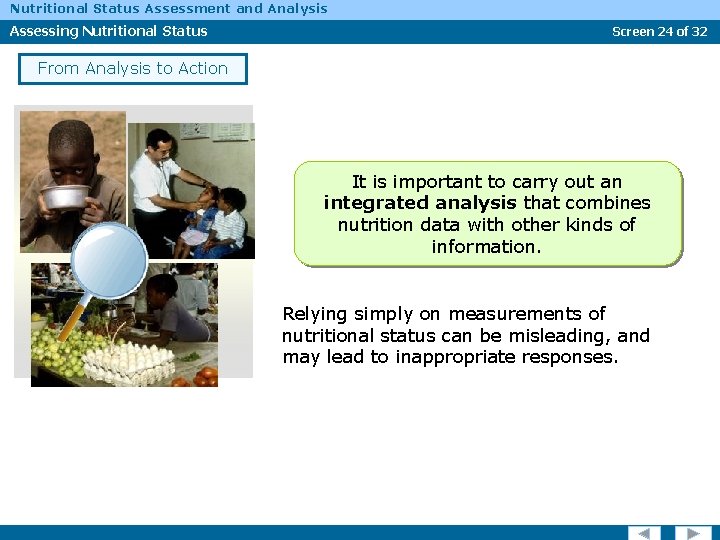 Nutritional Status Assessment and Analysis

Assessing Nutritional Status

Screen 24 of 32

From Analysis to Action

It is important to carry out an integrated analysis that combines nutrition data with other kinds of information.

Relying simply on measurements of nutritional status can be misleading, and may lead to inappropriate responses.